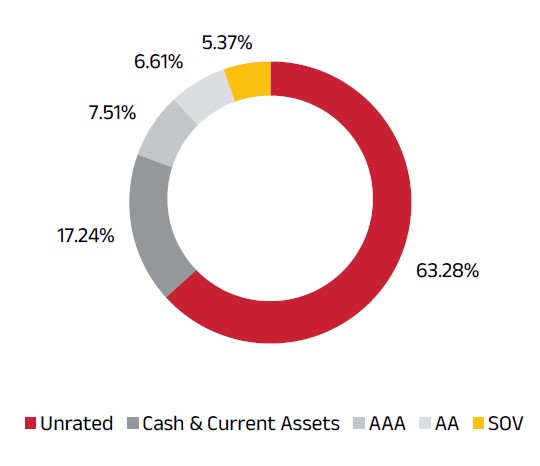 5.37%
6.61%
7.51%
17.24%
63.28%

Unrated Cash & Current Assets AAA AA SOV